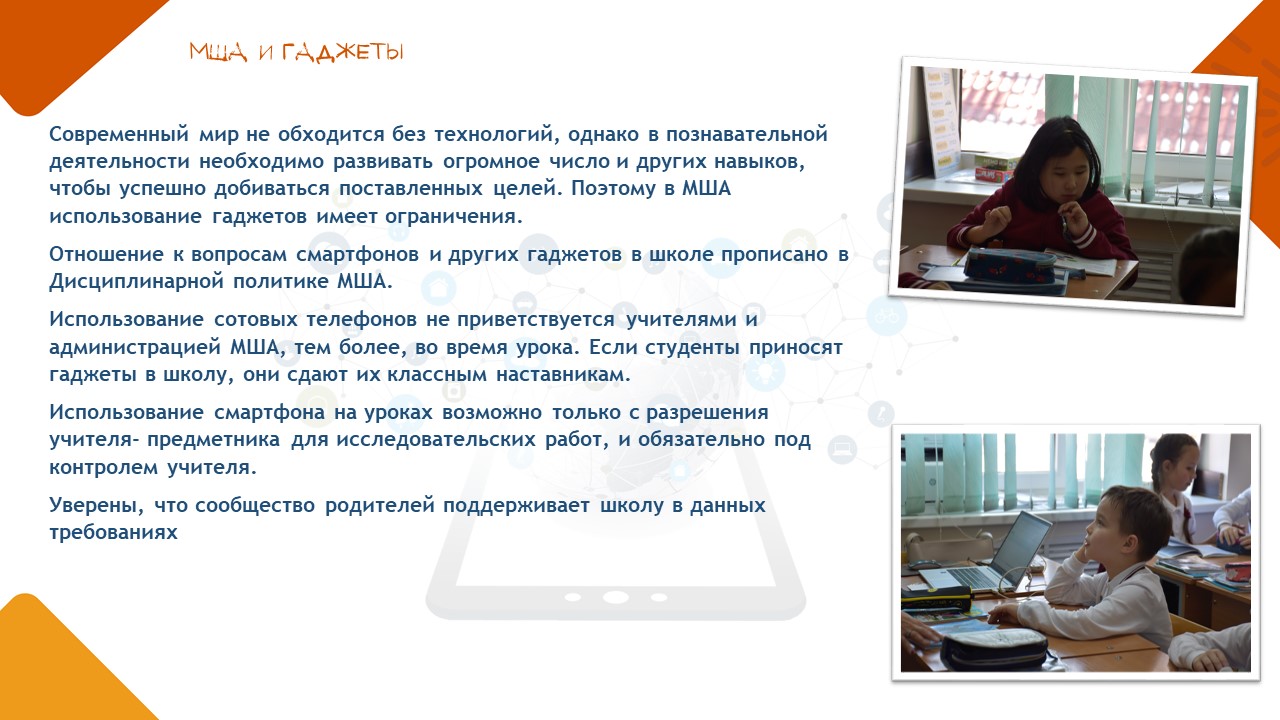 МША И ГАДЖЕТЫ

Современный мир не обходится без технологий, однако в познавательной деятельности необходимо развивать огромное число и других навыков, чтобы успешно добиваться поставленных целей. Поэтому в МША использование гаджетов имеет ограничения.

Отношение к вопросам смартфонов и других гаджетов в школе прописано в Дисциплинарной политике МША.

Использование сотовых телефонов не приветствуется учителями и администрацией МША, тем более, во время урока. Если студенты приносят гаджеты в школу, они сдают их классным наставникам.

Использование смартфона на уроках возможно только с разрешения учителя- предметника для исследовательских работ, и обязательно под контролем учителя.

Уверены, что сообщество родителей поддерживает школу в данных требованиях